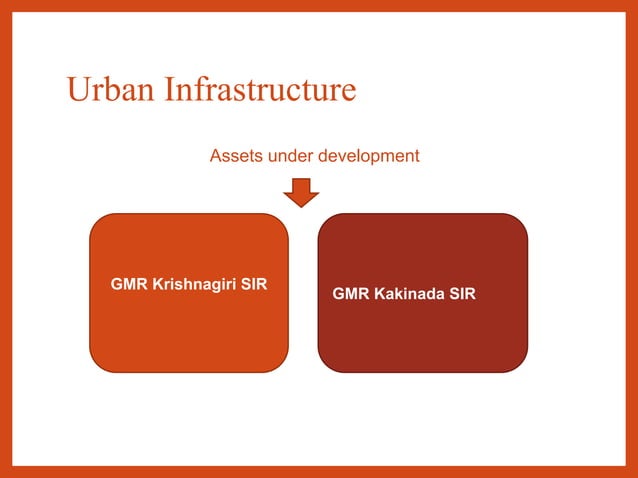 Urban Infrastructure

Assets under development

GMR Krishnagiri SIR

GMR Kakinada SIR